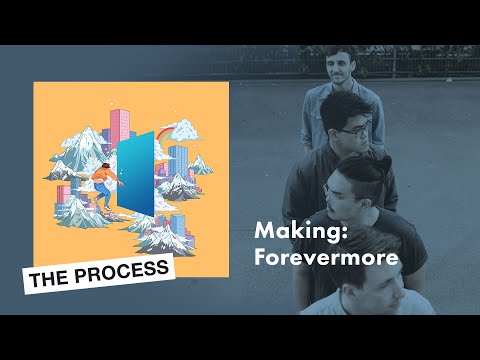 THE PROCESS

Making:
Forevermore